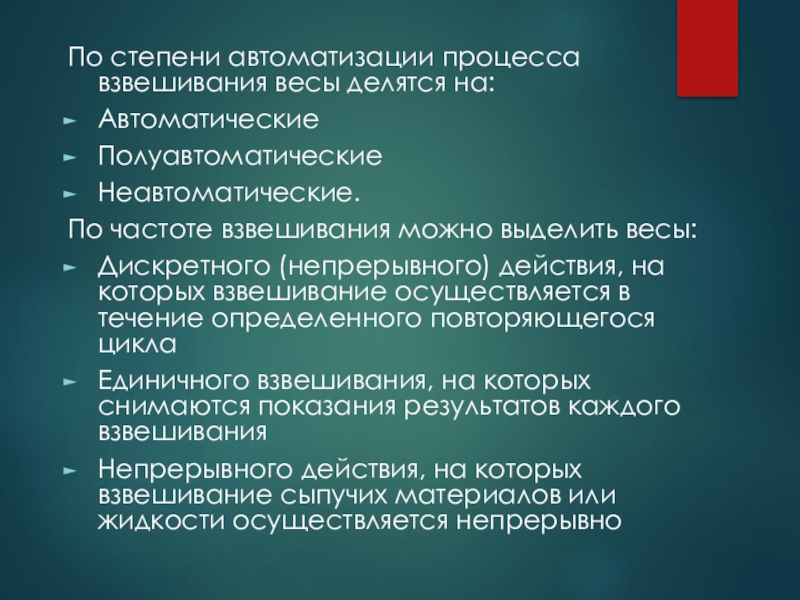 По степени автоматизации процесса взвешивания весы делятся на:

► Автоматические

► Полуавтоматические

► Неавтоматические.

По частоте взвешивания можно выделить весы:

► Дискретного (непрерывного) действия, на которых взвешивание осуществляется в течение определенного повторяющегося цикла

► Единичного взвешивания, на которых снимаются показания результатов каждого взвешивания

► Непрерывного действия, на которых взвешивание сыпучих материалов или жидкости осуществляется непрерывно